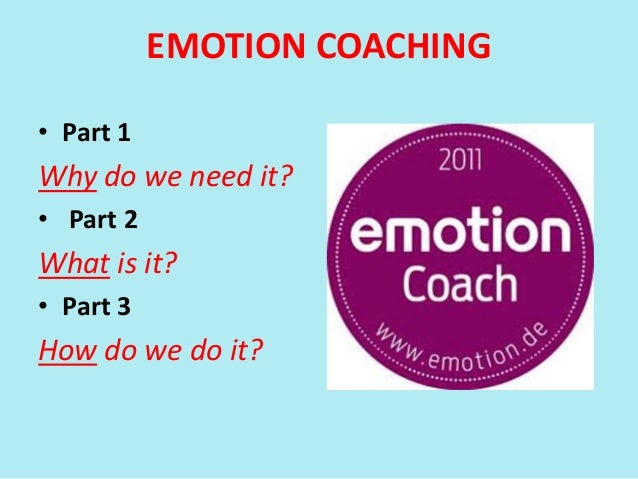 EMOTION COACHING

• Part 1

Why do we need it?

• Part 2

What is it?

• Part 3

How do we do it?

2011
emotion
Coach
www.emotion.de